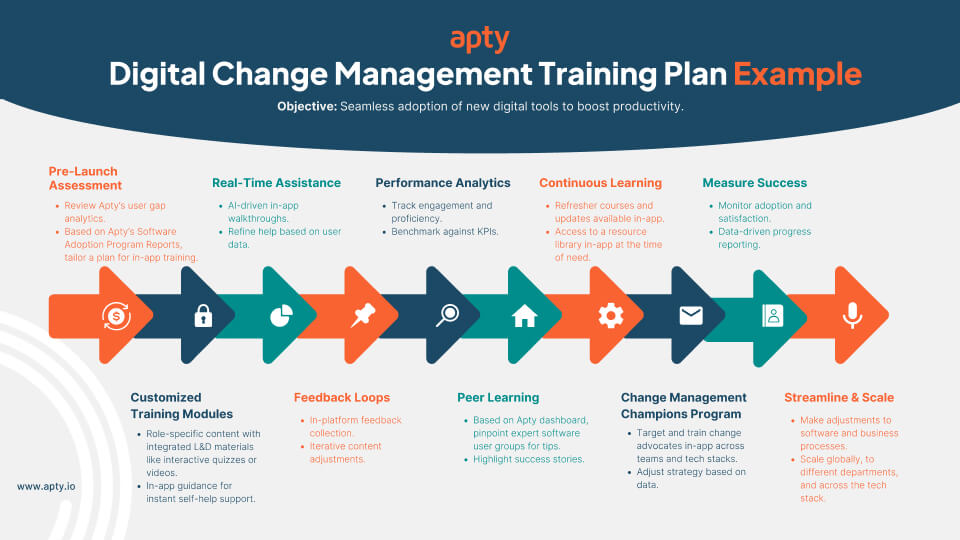 apty

Digital Change Management Training Plan Example

Objective: Seamless adoption of new digital tools to boost productivity.

Pre-Launch Assessment
- Review Apty's user gap analytics.
- Based on Apty's Software Adoption Program Reports, tailor a plan for in-app training.

Real-Time Assistance
- AI-driven in-app walkthroughs.
- Refine help based on user data.

Performance Analytics
- Track engagement and proficiency.
- Benchmark against KPIs.

Continuous Learning
- Refresher courses and updates available in-app.
- Access to a resource library in-app at the time of need.

Measure Success
- Monitor adoption and satisfaction.
- Data-driven progress reporting.

Customized Training Modules
- Role-specific content with integrated L&D materials like interactive quizzes or videos.
- In-app guidance for instant self-help support.

Feedback Loops
- In-platform feedback collection.
- Iterative content adjustments.

Peer Learning
- Based on Apty dashboard, pinpoint expert software user groups for tips.
- Highlight success stories.

Change Management Champions Program
- Target and train change advocates in-app across teams and tech stacks.
- Adjust strategy based on data.

Streamline & Scale
- Make adjustments to software and business processes.
- Scale globally, to different departments, and across the tech stack.

www.apty.io